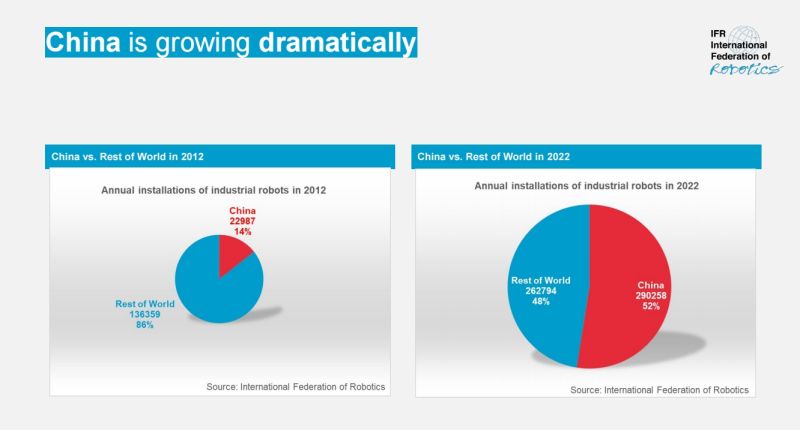 China is growing dramatically

IFR International Federation of Robotics

China vs. Rest of World in 2012

Annual installations of industrial robots in 2012

China
22987
14%

Rest of World
136359
86%

Source: International Federation of Robotics

China vs. Rest of World in 2022

Annual installations of industrial robots in 2022

Rest of World
262794
48%

China
290258
52%

Source: International Federation of Robotics